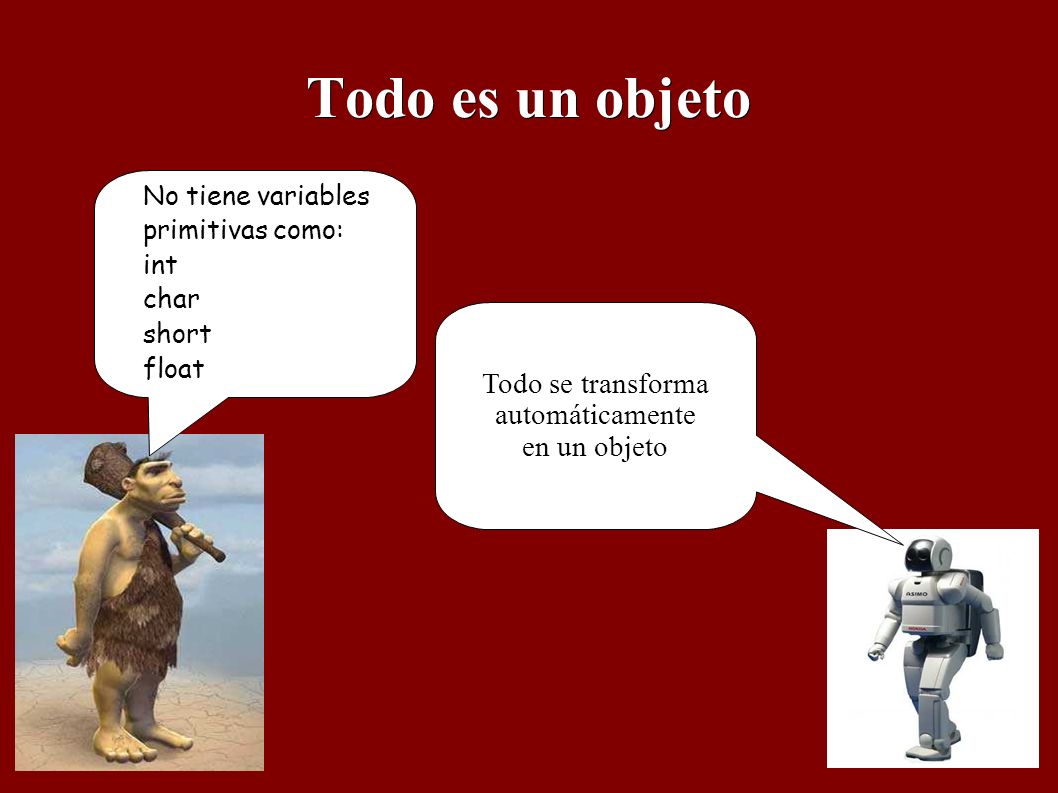 Todo es un objeto

No tiene variables
primitivas como:
int
char
short
float

Todo se transforma
automáticamente
en un objeto

ASIMO

HONDA